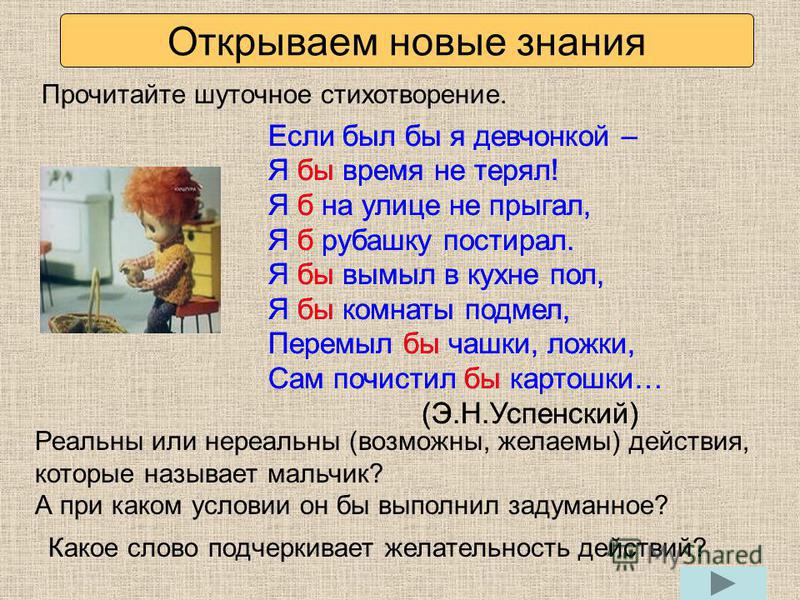 Открываем новые знания

Прочитайте шуточное стихотворение.

Если был бы я девчонкой –
Я бы время не терял!
Я б на улице не прыгал,
Я б рубашку постирал.
Я бы вымыл в кухне пол,
Я бы комнаты подмел,
Перемыл бы чашки, ложки,
Сам почистил бы картошки…
(Э.Н.Успенский)

Реальны или нереальны (возможны, желаемы) действия, которые называет мальчик?
А при каком условии он бы выполнил задуманное?

Какое слово подчеркивает желательность действий?

MyShared